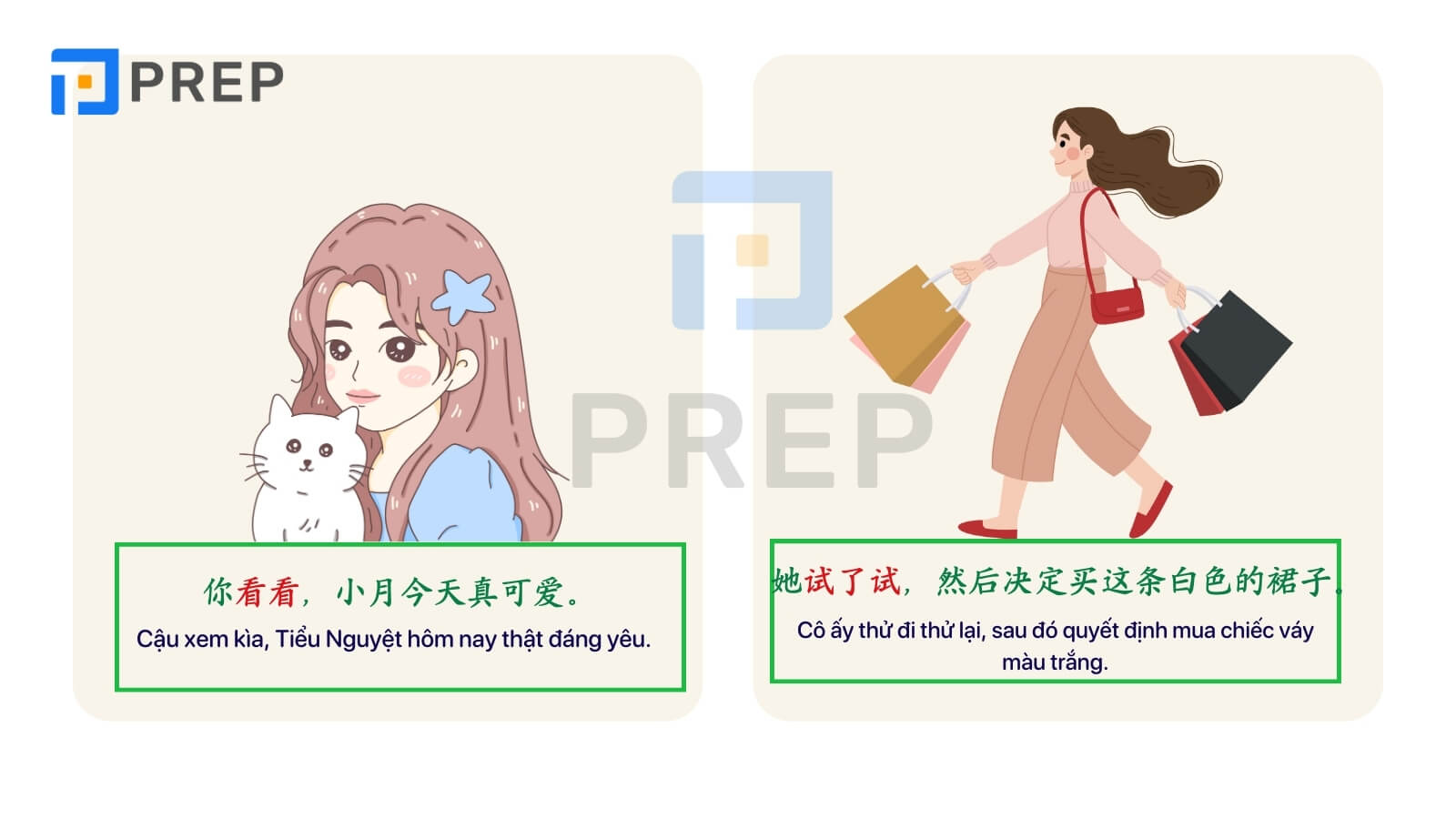 PREP

PREP

你看看，小月今天真可爱。
Cậu xem kìa, Tiểu Nguyệt hôm nay thật đáng yêu.

她试了试，然后决定买这条白色的裙子。
Cô ấy thử đi thử lại, sau đó quyết định mua chiếc váy màu trắng.